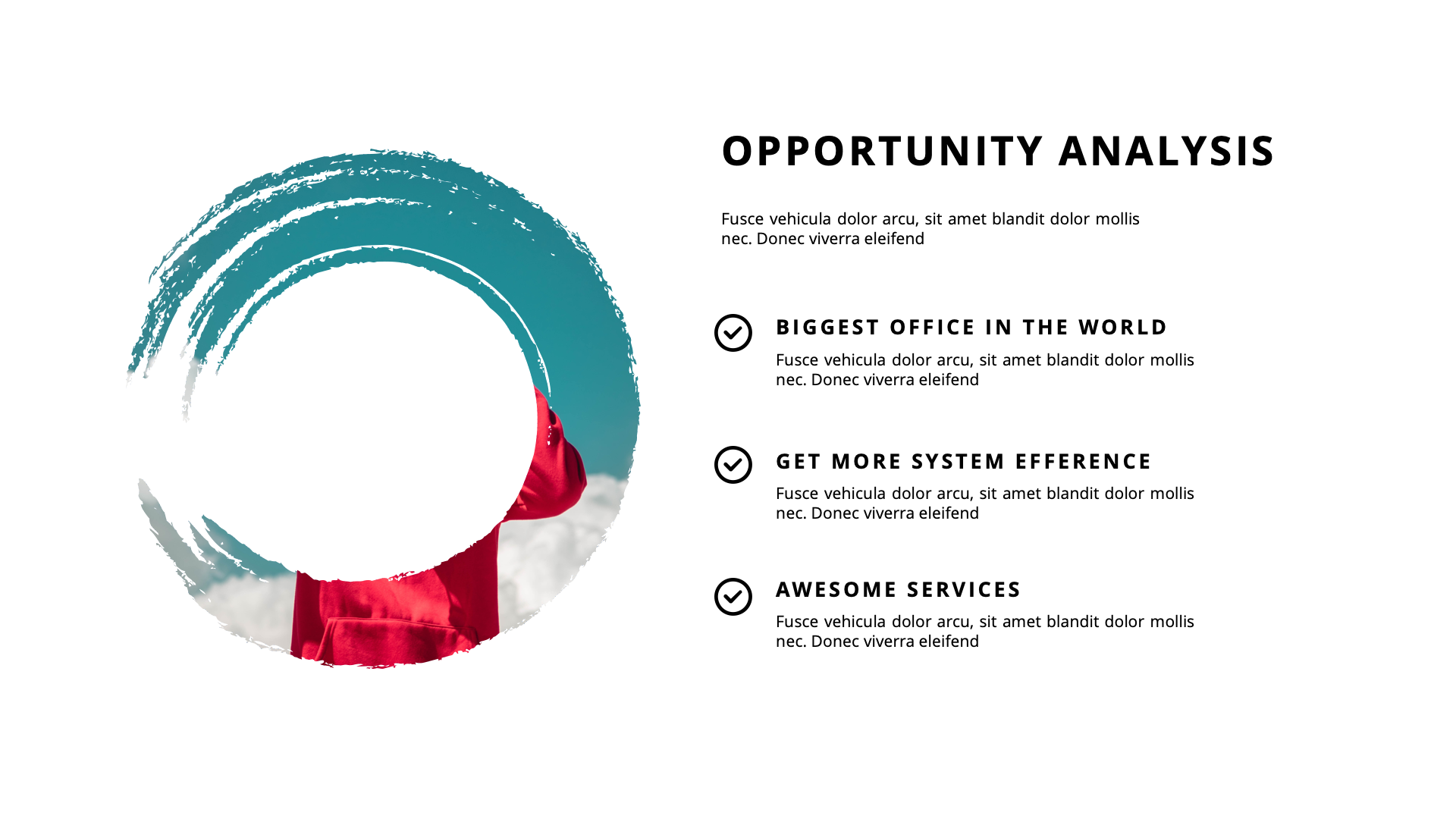 OPPORTUNITY ANALYSIS

Fusce vehicula dolor arcu, sit amet blandit dolor mollis nec. Donec viverra eleifend

BIGGEST OFFICE IN THE WORLD

Fusce vehicula dolor arcu, sit amet blandit dolor mollis nec. Donec viverra eleifend

GET MORE SYSTEM EFFERENCE

Fusce vehicula dolor arcu, sit amet blandit dolor mollis nec. Donec viverra eleifend

AWESOME SERVICES

Fusce vehicula dolor arcu, sit amet blandit dolor mollis nec. Donec viverra eleifend